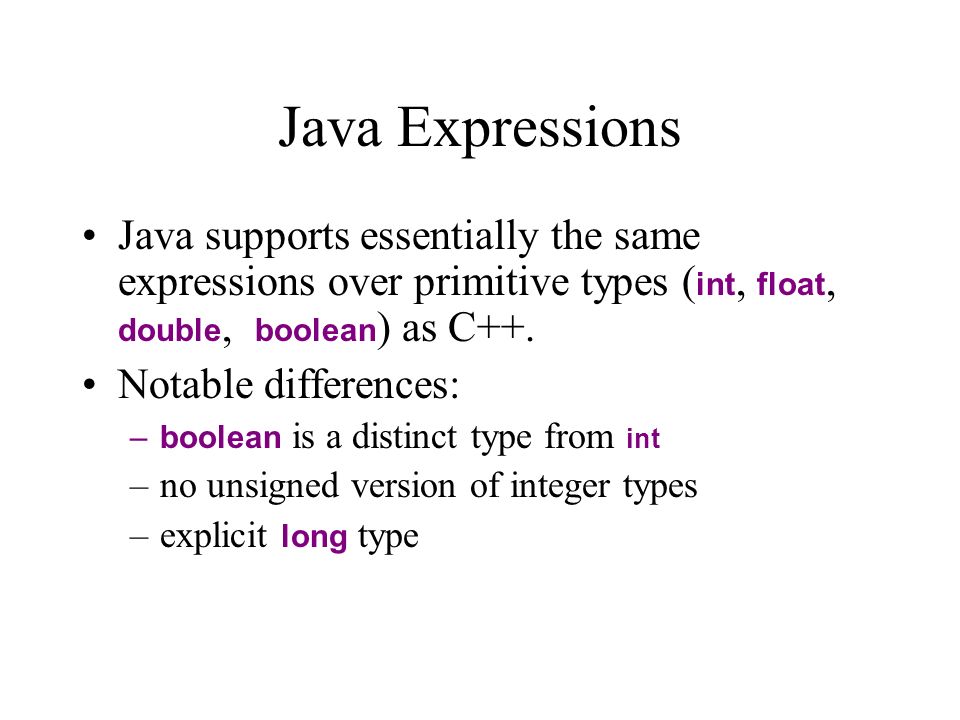 Java Expressions

• Java supports essentially the same expressions over primitive types (int, float, double, boolean) as C++.

• Notable differences:

– boolean is a distinct type from int

– no unsigned version of integer types

– explicit long type